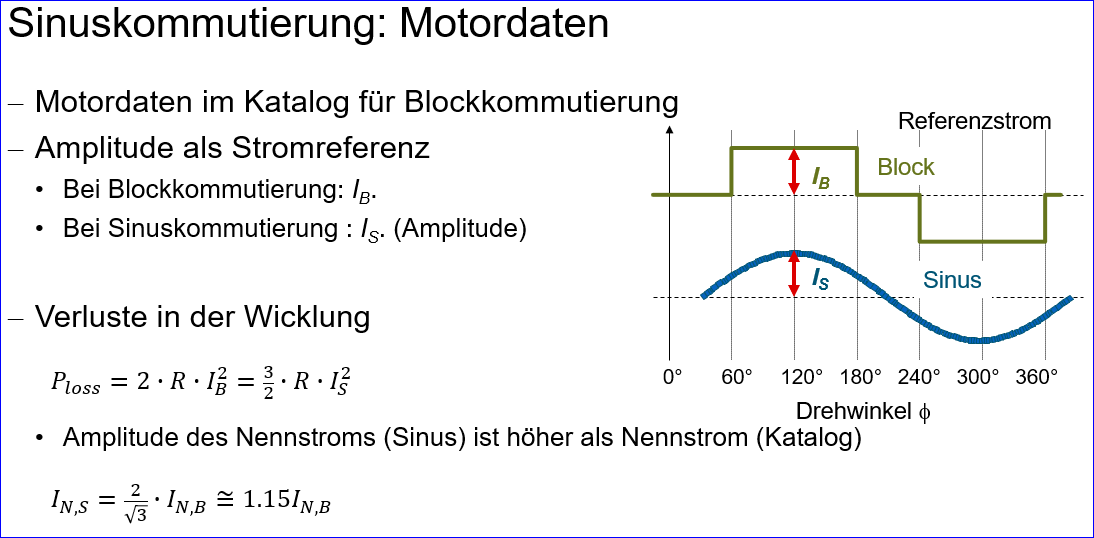 Sinuskommutierung: Motordaten

– Motordaten im Katalog für Blockkommutierung
– Amplitude als Stromreferenz
• Bei Blockkommutierung: $I_B$.
• Bei Sinuskommutierung : $I_S$. (Amplitude)

– Verluste in der Wicklung

$P_{loss} = 2 \cdot R \cdot I_B^2 = \frac{3}{2} \cdot R \cdot I_S^2$

• Amplitude des Nennstroms (Sinus) ist höher als Nennstrom (Katalog)

$I_{N,S} = \frac{2}{\sqrt{3}} \cdot I_{N,B} \cong 1.15 I_{N,B}$

Referenzstrom
$I_B$
Block
$I_S$
Sinus
0° 60° 120° 180° 240° 300° 360°
Drehwinkel $\phi$